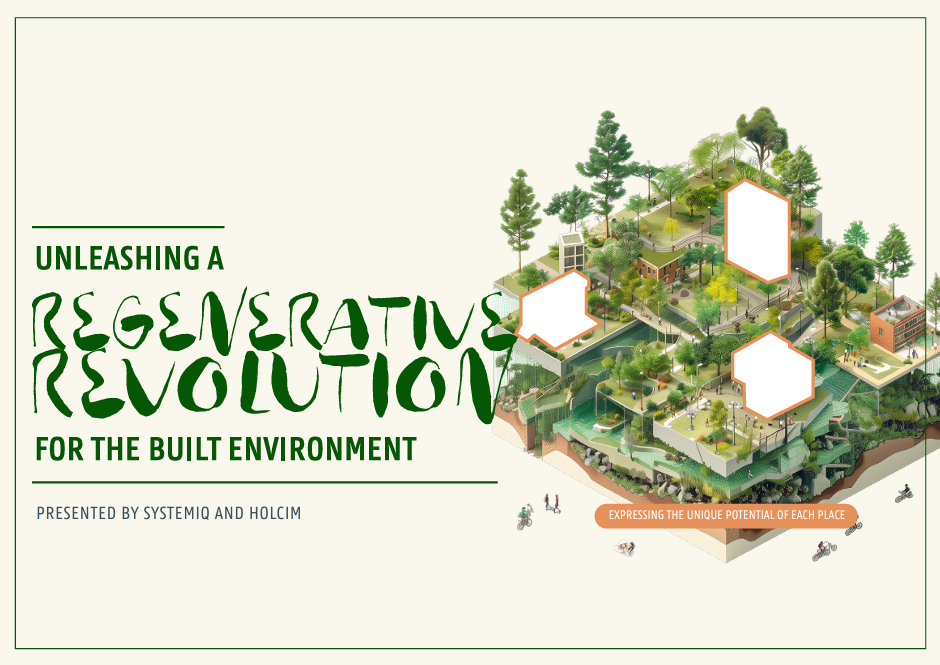 UNLEASHING A
REGENERATIVE
REVOLUTION
FOR THE BUILT ENVIRONMENT

PRESENTED BY SYSTEMIQ AND HOLCIM

EXPRESSING THE UNIQUE POTENTIAL OF EACH PLACE